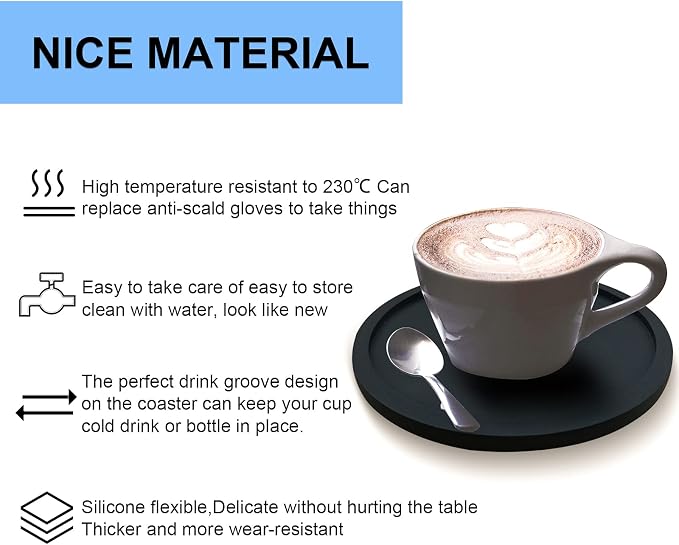 NICE MATERIAL

High temperature resistant to 230℃ Can replace anti-scald gloves to take things

Easy to take care of easy to store clean with water, look like new

The perfect drink groove design on the coaster can keep your cup cold drink or bottle in place.

Silicone flexible,Delicate without hurting the table
Thicker and more wear-resistant